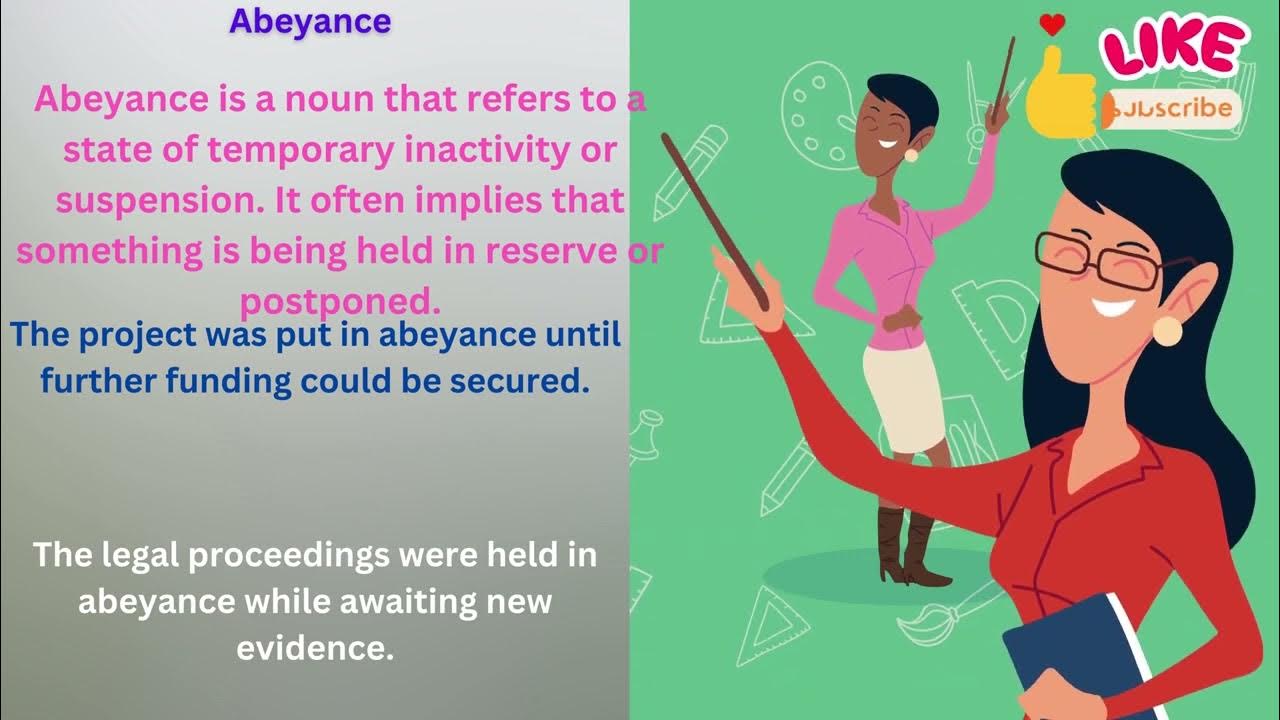 Abeyance

Abeyance is a noun that refers to a state of temporary inactivity or suspension. It often implies that something is being held in reserve or postponed.

The project was put in abeyance until further funding could be secured.

The legal proceedings were held in abeyance while awaiting new evidence.

LIKE

Subscribe